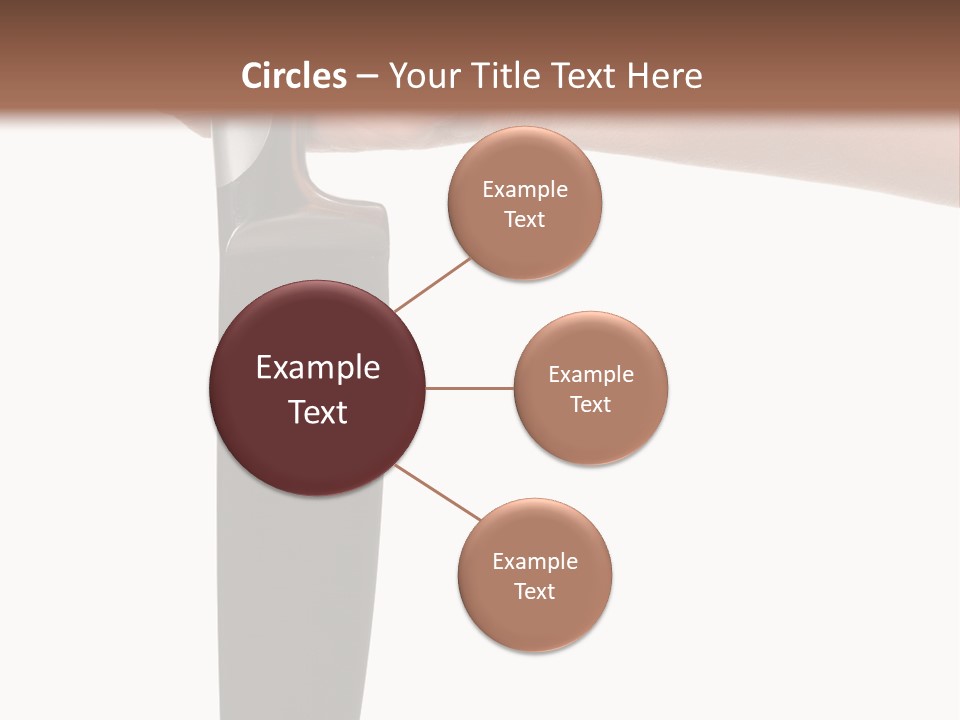 Circles – Your Title Text Here

Example Text

Example Text

Example Text

Example Text